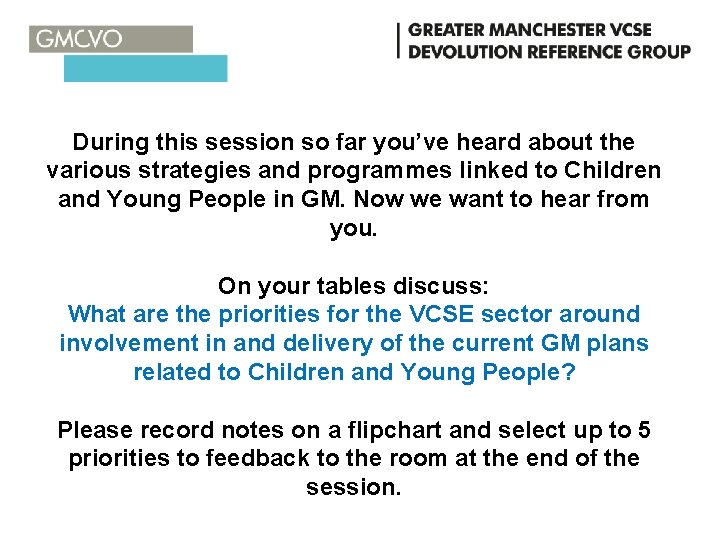 GMCVO

GREATER MANCHESTER VCSE
DEVOLUTION REFERENCE GROUP

During this session so far you've heard about the various strategies and programmes linked to Children and Young People in GM. Now we want to hear from you.

On your tables discuss:
What are the priorities for the VCSE sector around involvement in and delivery of the current GM plans related to Children and Young People?

Please record notes on a flipchart and select up to 5 priorities to feedback to the room at the end of the session.